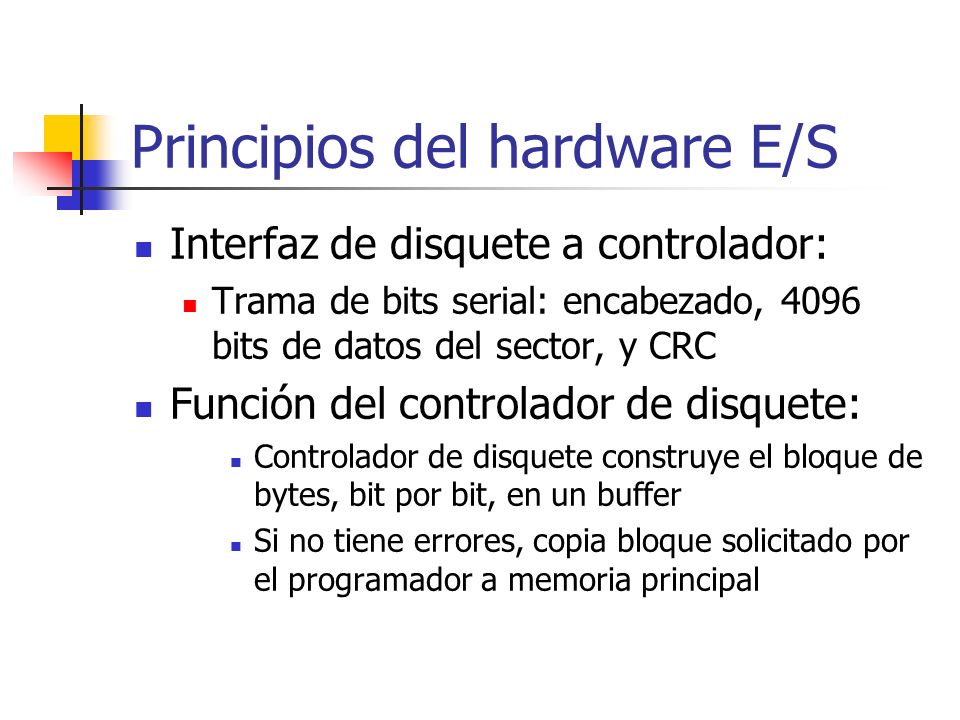 Principios del hardware E/S

Interfaz de disquete a controlador:

Trama de bits serial: encabezado, 4096 bits de datos del sector, y CRC

Función del controlador de disquete:

Controlador de disquete construye el bloque de bytes, bit por bit, en un buffer

Si no tiene errores, copia bloque solicitado por el programador a memoria principal